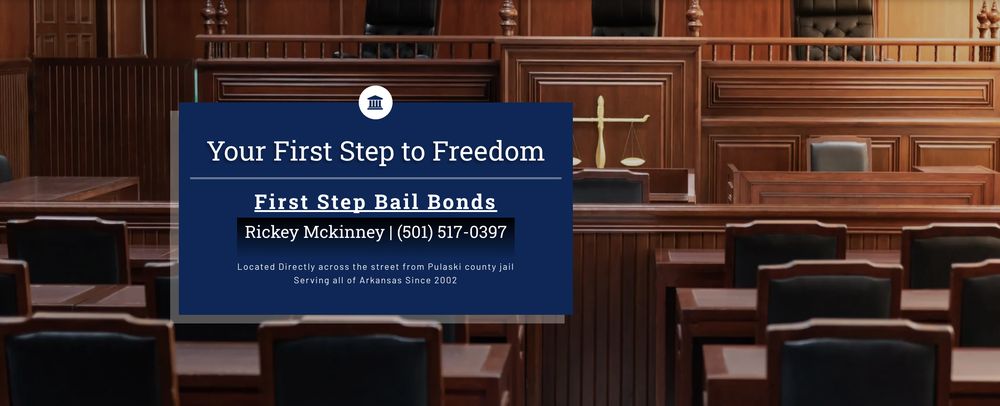 Your First Step to Freedom

First Step Bail Bonds

Rickey Mckinney | (501) 517-0397

Located Directly across the street from Pulaski county jail
Serving all of Arkansas Since 2002